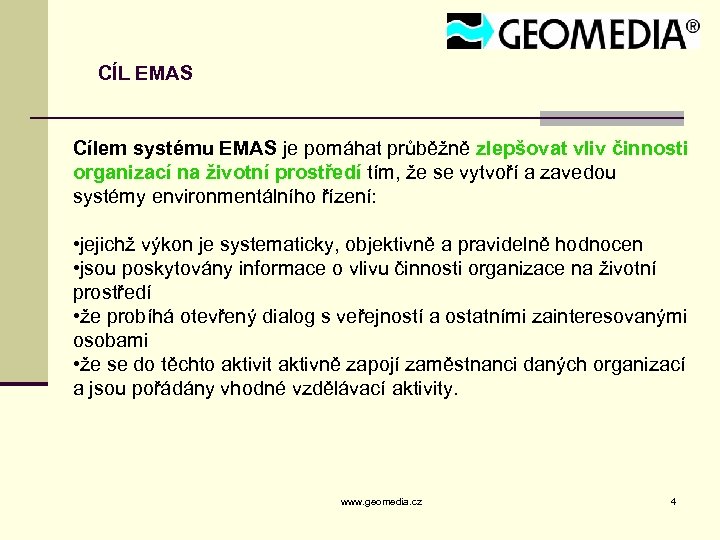 GEOMEDIA®

CÍL EMAS

Cílem systému EMAS je pomáhat průběžně zlepšovat vliv činnosti organizací na životní prostředí tím, že se vytvoří a zavedou systémy environmentálního řízení:

•jejichž výkon je systematicky, objektivně a pravidelně hodnocen
•jsou poskytovány informace o vlivu činnosti organizace na životní prostředí
•že probíhá otevřený dialog s veřejností a ostatními zainteresovanými osobami
•že se do těchto aktivit aktivně zapojí zaměstnanci daných organizací a jsou pořádány vhodné vzdělávací aktivity.

www.geomedia.cz

4